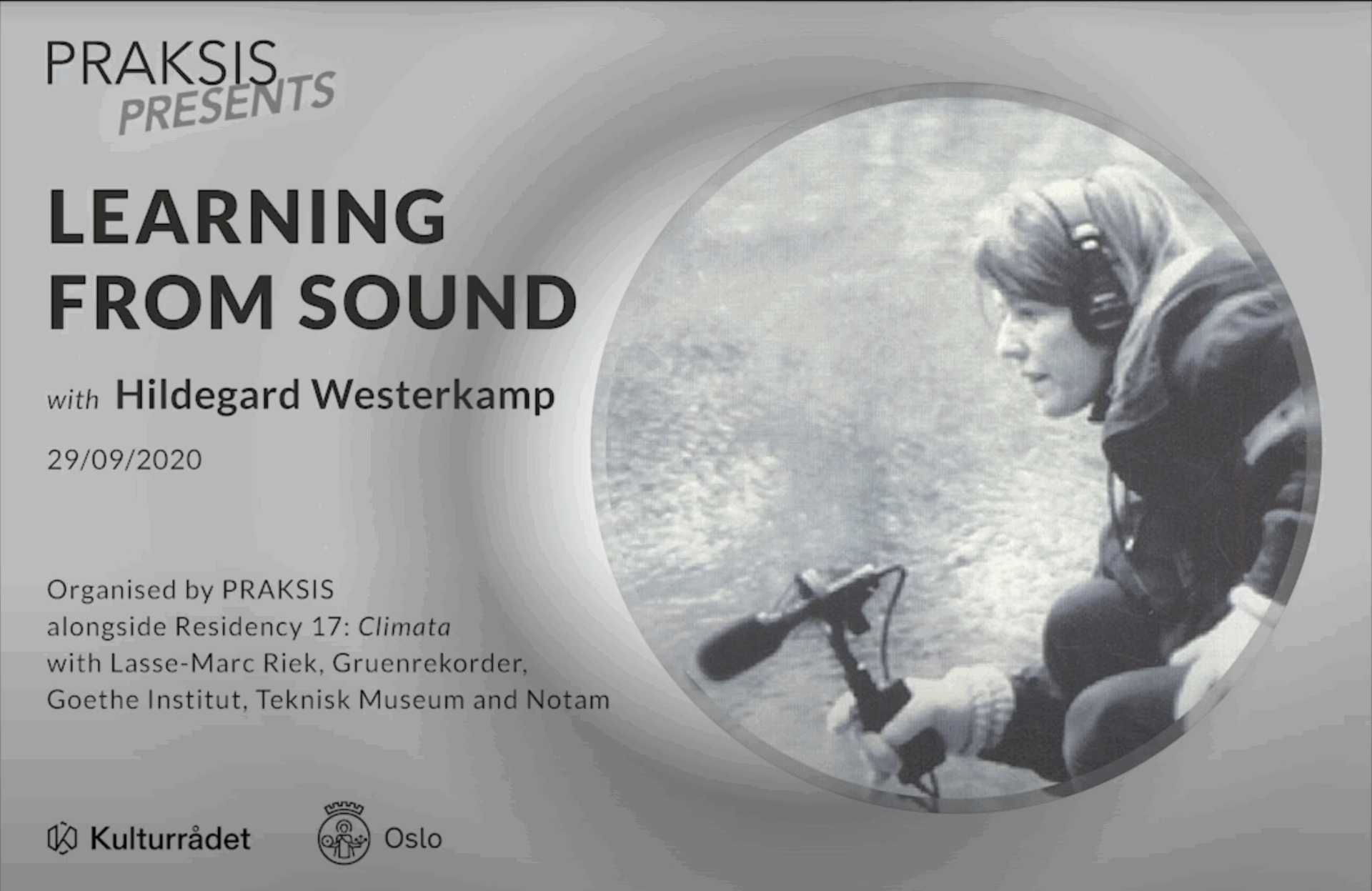 PRAKSIS
PRESENTS

LEARNING FROM SOUND

with Hildegard Westerkamp

29/09/2020

Organised by PRAKSIS alongside Residency 17: Climata with Lasse-Marc Riek, Gruenrekorder, Goethe Institut, Teknisk Museum and Notam

Kulturrådet

Oslo